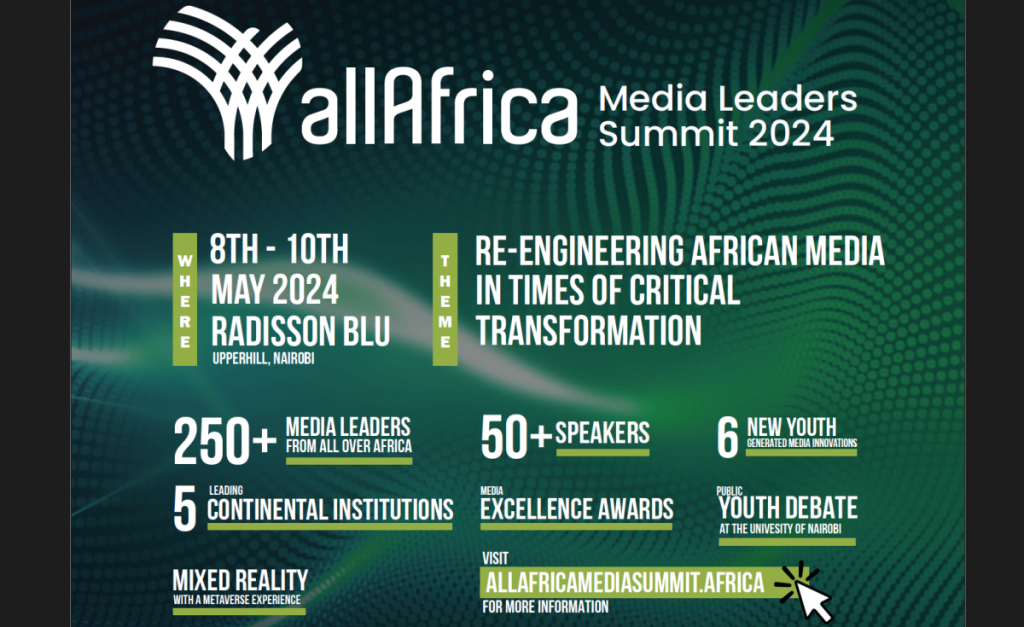 allAfrica Media Leaders Summit 2024

WHERE
8TH - 10TH MAY 2024
RADISSON BLU
UPPERHILL, NAIROBI

THEME
RE-ENGINEERING AFRICAN MEDIA IN TIMES OF CRITICAL TRANSFORMATION

250+ MEDIA LEADERS FROM ALL OVER AFRICA

50+ SPEAKERS

6 NEW YOUTH GENERATED MEDIA INNOVATIONS

5 LEADING CONTINENTAL INSTITUTIONS

MEDIA EXCELLENCE AWARDS

PUBLIC YOUTH DEBATE AT THE UNIVERSITY OF NAIROBI

MIXED REALITY WITH A METAVERSE EXPERIENCE

VISIT ALLAFRICAMEDIASUMMIT.AFRICA FOR MORE INFORMATION